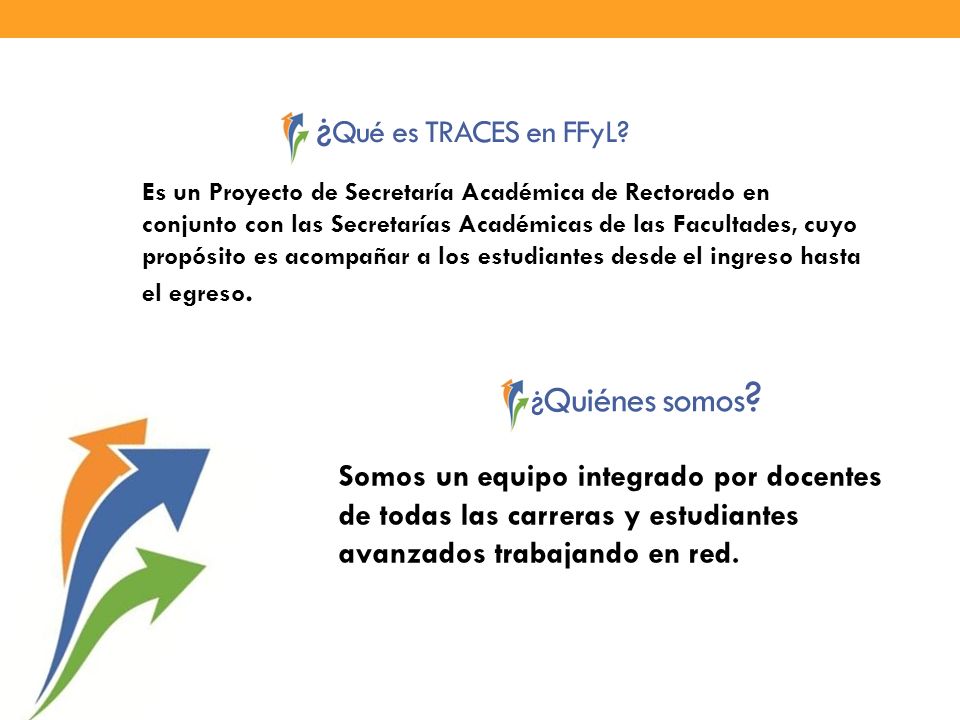 ¿Qué es TRACES en FFyL?

Es un Proyecto de Secretaría Académica de Rectorado en conjunto con las Secretarías Académicas de las Facultades, cuyo propósito es acompañar a los estudiantes desde el ingreso hasta el egreso.

¿Quiénes somos?

Somos un equipo integrado por docentes de todas las carreras y estudiantes avanzados trabajando en red.